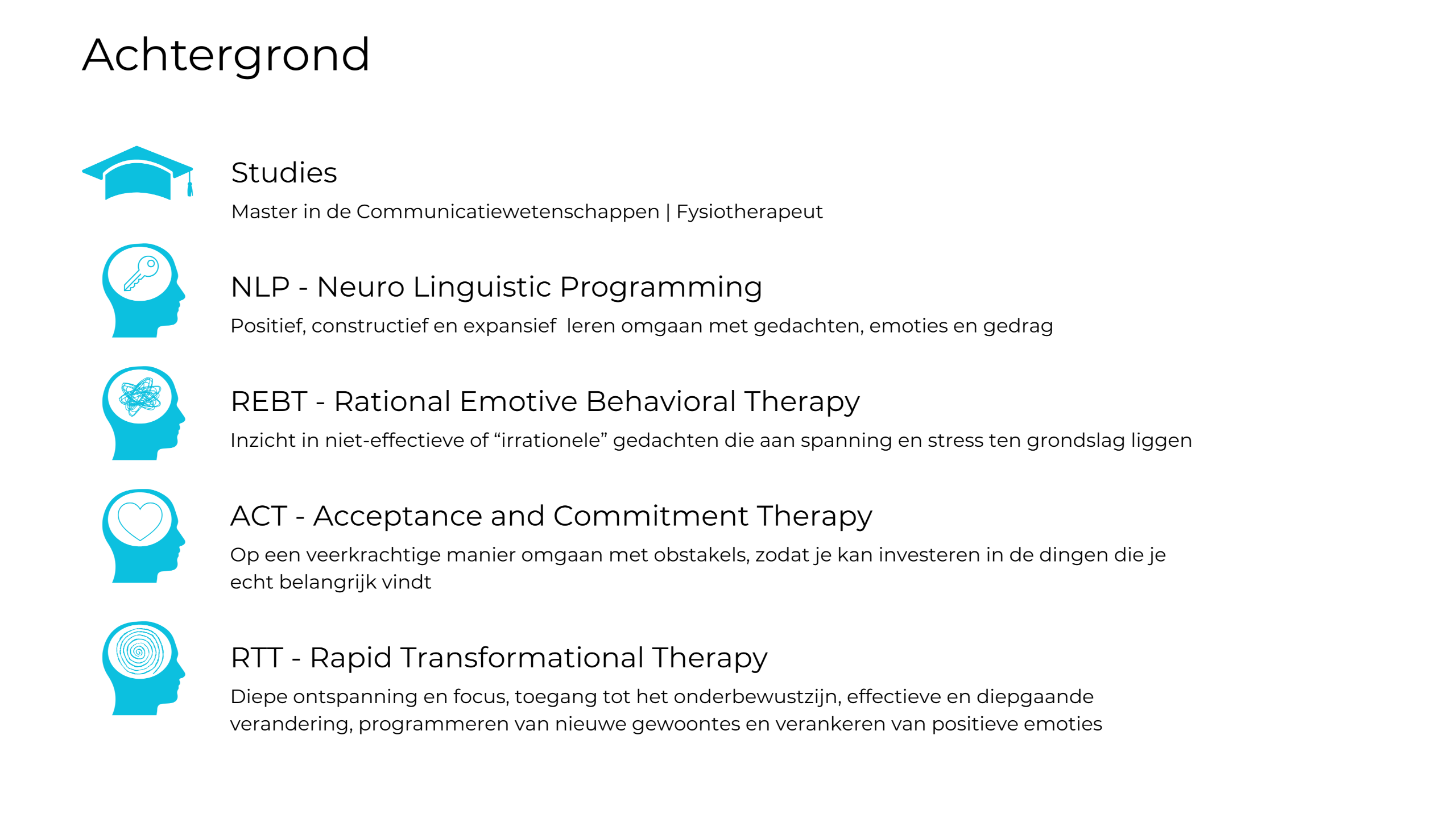 Achtergrond

Studies

Master in de Communicatiewetenschappen | Fysiotherapeut

NLP - Neuro Linguistic Programming

Positief, constructief en expansief  leren omgaan met gedachten, emoties en gedrag

REBT - Rational Emotive Behavioral Therapy

Inzicht in niet-effectieve of “irrationele” gedachten die aan spanning en stress ten grondslag liggen

ACT - Acceptance and Commitment Therapy

Op een veerkrachtige manier omgaan met obstakels, zodat je kan investeren in de dingen die je echt belangrijk vindt

RTT - Rapid Transformational Therapy

Diepe ontspanning en focus, toegang tot het onderbewustzijn, effectieve en diepgaande verandering, programmeren van nieuwe gewoontes en verankeren van positieve emoties